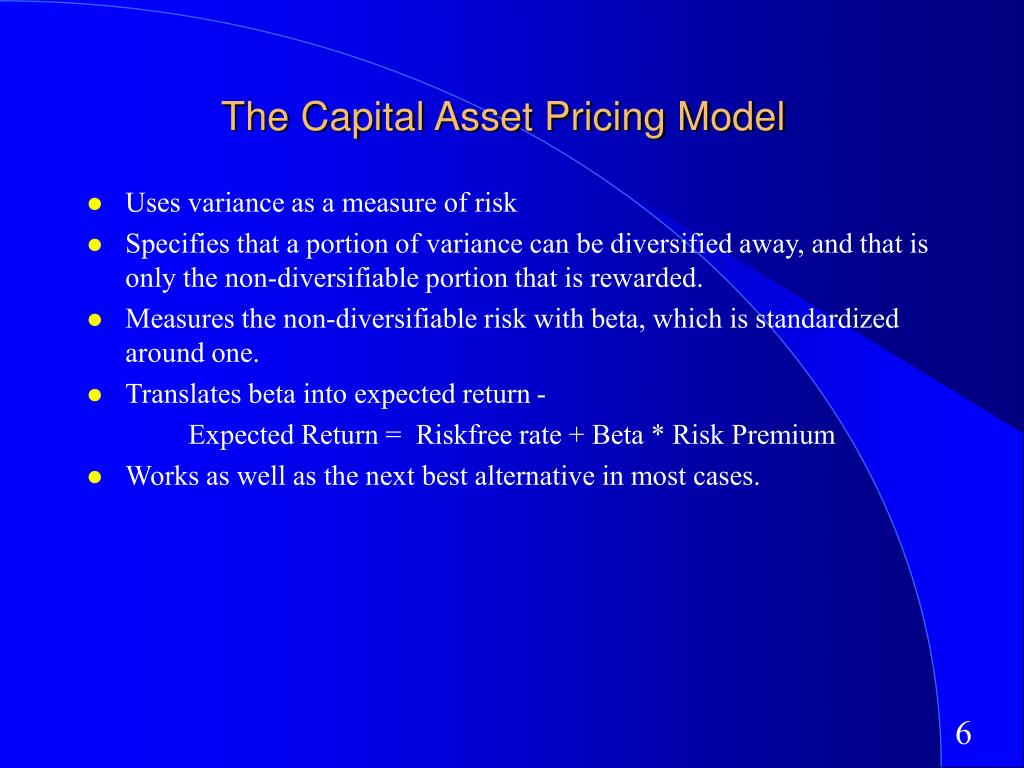 The Capital Asset Pricing Model

- Uses variance as a measure of risk
- Specifies that a portion of variance can be diversified away, and that is only the non-diversifiable portion that is rewarded.
- Measures the non-diversifiable risk with beta, which is standardized around one.
- Translates beta into expected return -

Expected Return = Riskfree rate + Beta * Risk Premium

- Works as well as the next best alternative in most cases.

6